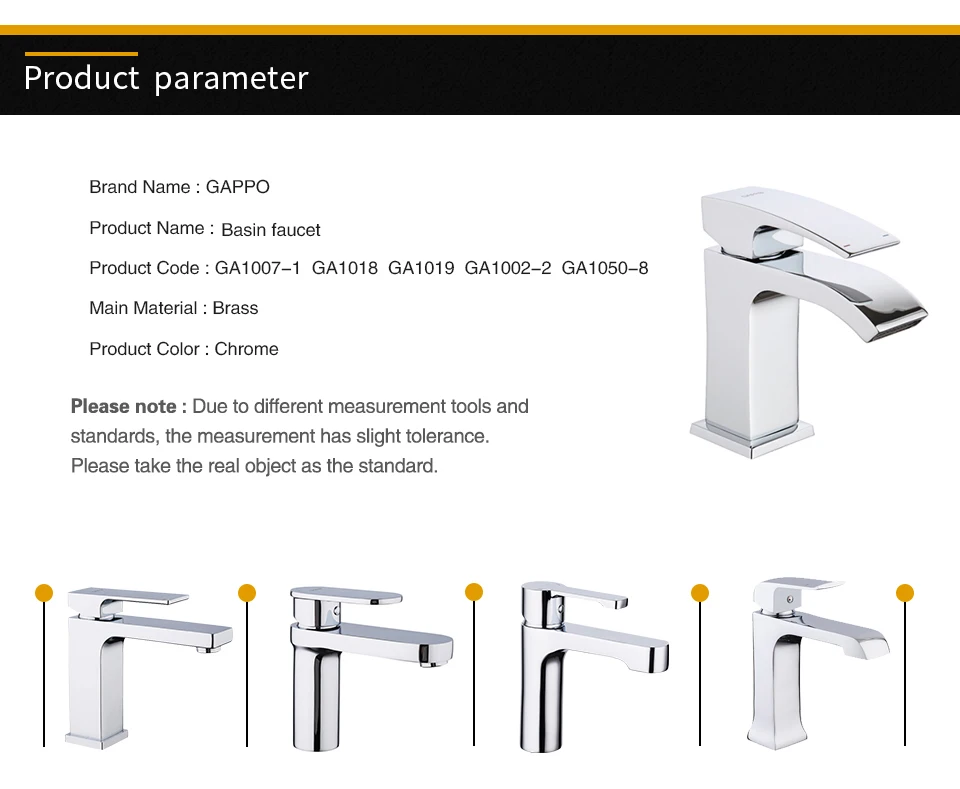 Product parameter

Brand Name : GAPPO

Product Name : Basin faucet

Product Code : GA1007-1 GA1018 GA1019 GA1002-2 GA1050-8

Main Material : Brass

Product Color : Chrome

Please note : Due to different measurement tools and standards, the measurement has slight tolerance. Please take the real object as the standard.